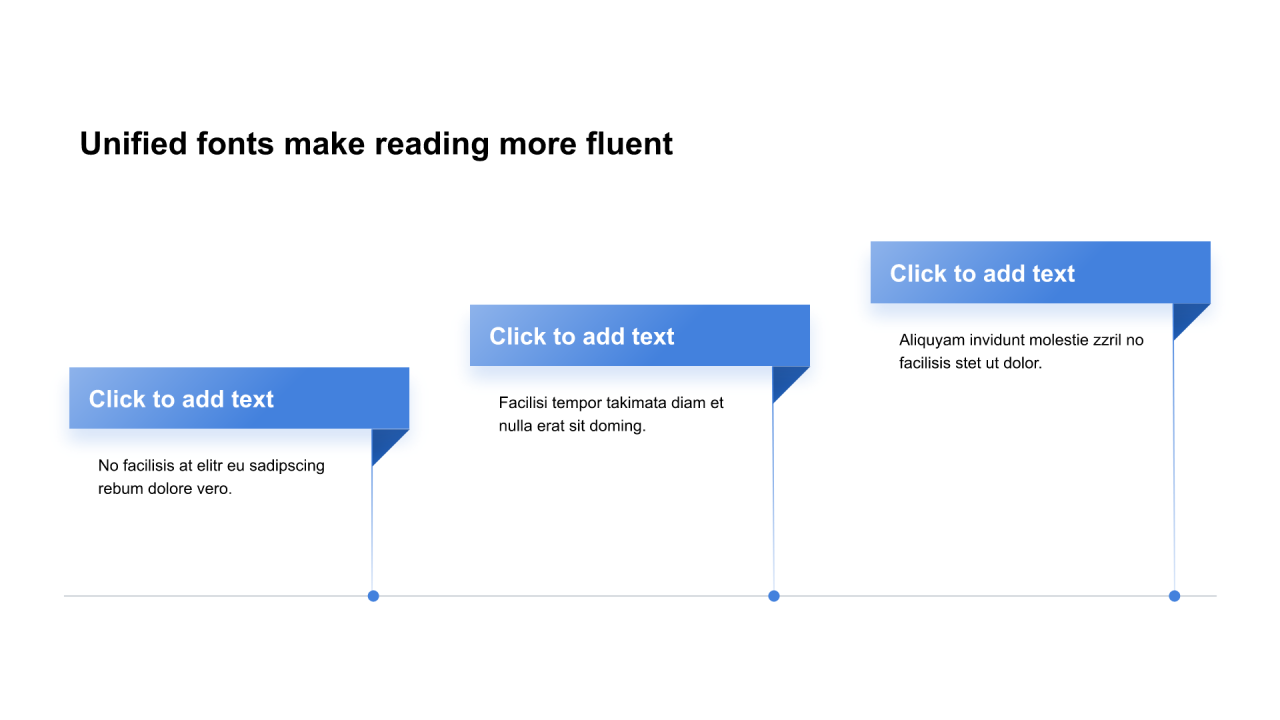 Unified fonts make reading more fluent

Click to add text

No facilisis at elitr eu sadipscing rebum dolore vero.

Click to add text

Facilisi tempor takimata diam et nulla erat sit doming.

Click to add text

Aliquyam invidunt molestie zzril no facilisis stet ut dolor.